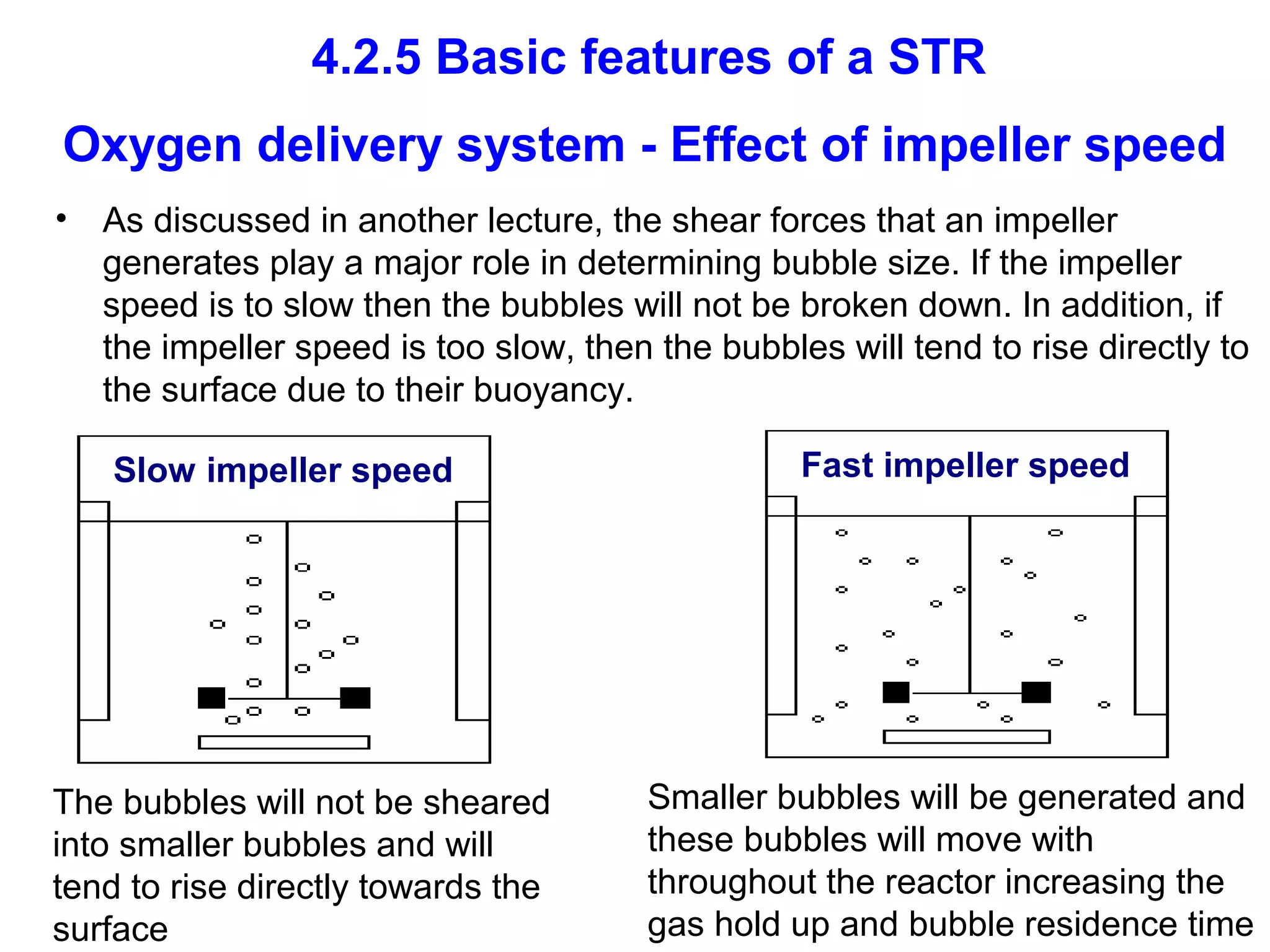 4.2.5 Basic features of a STR

Oxygen delivery system - Effect of impeller speed

• As discussed in another lecture, the shear forces that an impeller generates play a major role in determining bubble size. If the impeller speed is to slow then the bubbles will not be broken down. In addition, if the impeller speed is too slow, then the bubbles will tend to rise directly to the surface due to their buoyancy.

Slow impeller speed

The bubbles will not be sheared into smaller bubbles and will tend to rise directly towards the surface

Fast impeller speed

Smaller bubbles will be generated and these bubbles will move with throughout the reactor increasing the gas hold up and bubble residence time